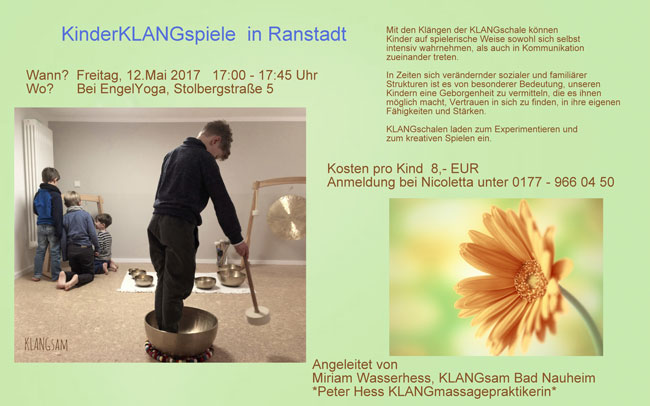 KinderKLANGspiele in Ranstadt

Wann? Freitag, 12.Mai 2017 17:00 - 17:45 Uhr
Wo? Bei EngelYoga, Stolbergstraße 5

KLANGSAM

Mit den Klängen der KLANGschale können Kinder auf spielerische Weise sowohl sich selbst intensiv wahrnehmen, als auch in Kommunikation zueinander treten.

In Zeiten sich verändernder sozialer und familiärer Strukturen ist es von besonderer Bedeutung, unseren Kindern eine Geborgenheit zu vermitteln, die es ihnen möglich macht, Vertrauen in sich zu finden, in ihre eigenen Fähigkeiten und Stärken.

KLANGschalen laden zum Experimentieren und zum kreativen Spielen ein.

Kosten pro Kind 8,- EUR
Anmeldung bei Nicoletta unter 0177 - 966 04 50

Angeleitet von
Miriam Wasserhess, KLANGsam Bad Nauheim
*Peter Hess KLANGmassagepraktikerin*